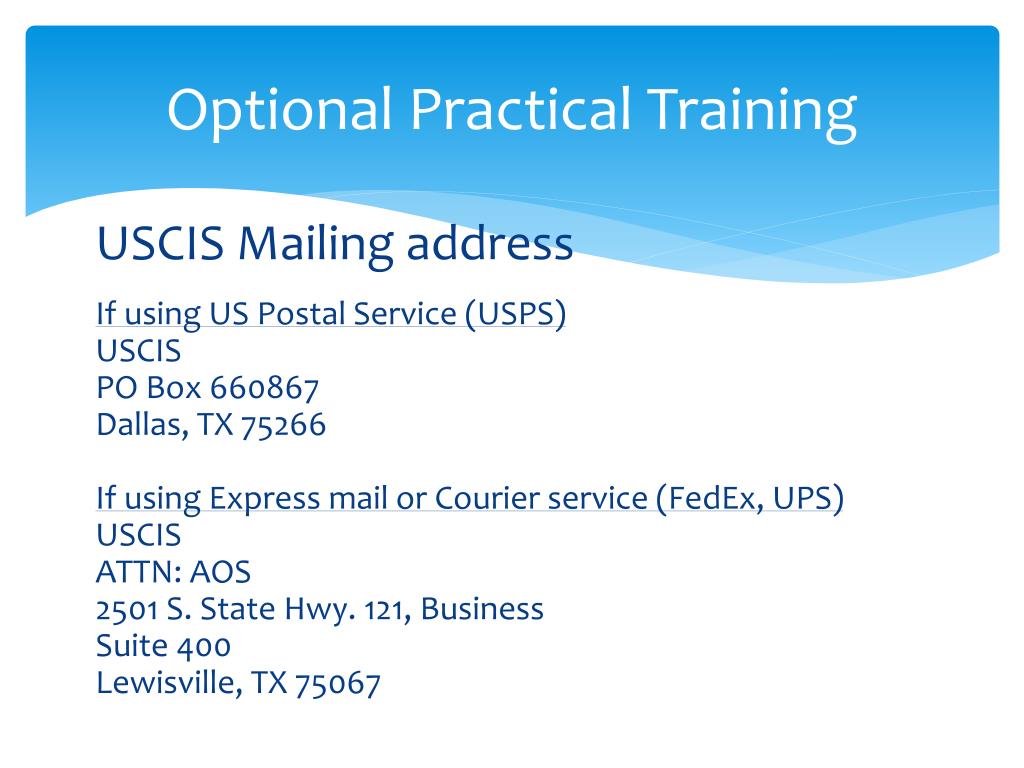 Optional Practical Training

USCIS Mailing address

If using US Postal Service (USPS)
USCIS
PO Box 660867
Dallas, TX 75266

If using Express mail or Courier service (FedEx, UPS)
USCIS
ATTN: AOS
2501 S. State Hwy. 121, Business
Suite 400
Lewisville, TX 75067